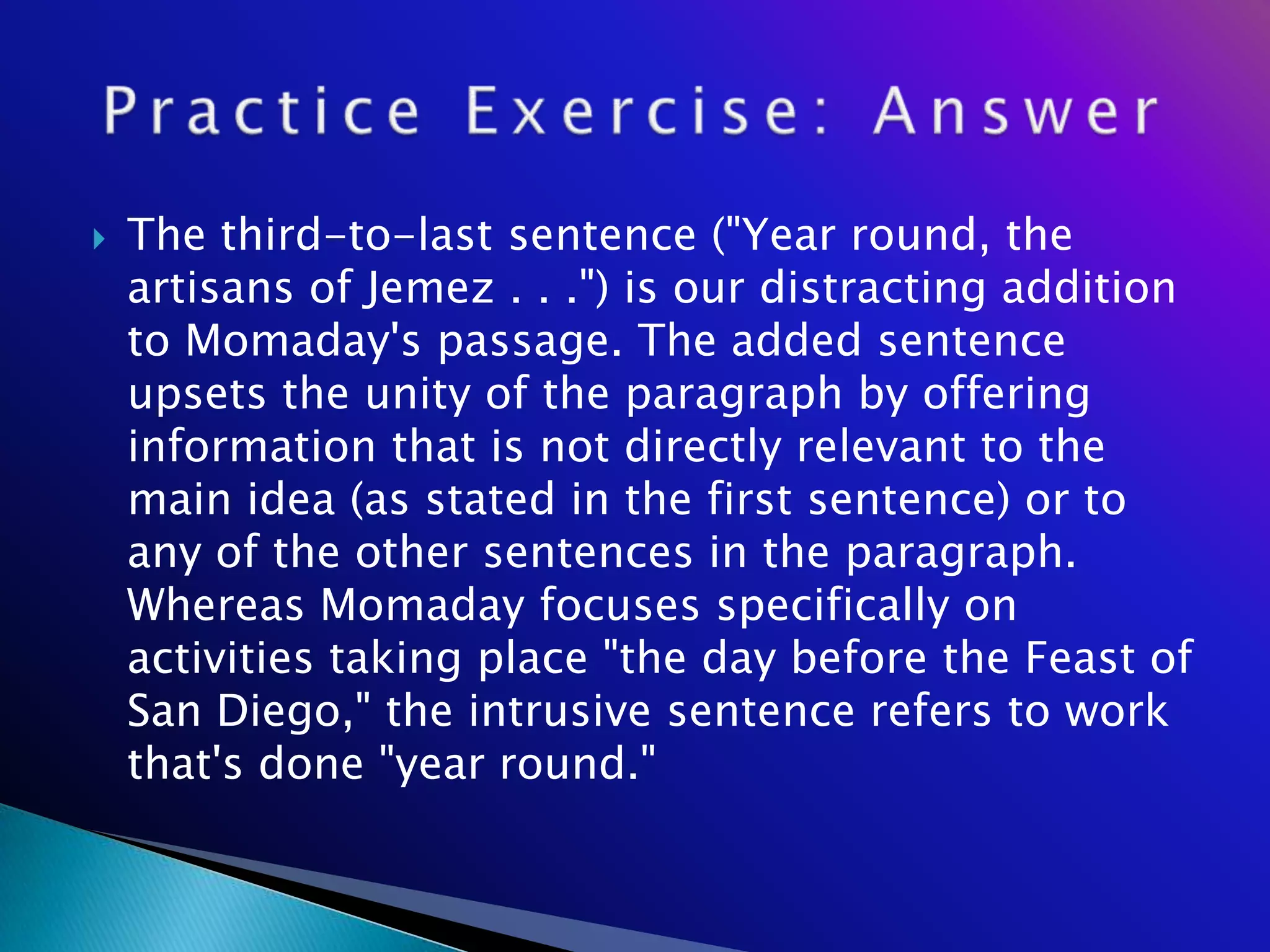 Practice Exercise: Answer

The third-to-last sentence ("Year round, the artisans of Jemez . . .") is our distracting addition to Momaday's passage. The added sentence upsets the unity of the paragraph by offering information that is not directly relevant to the main idea (as stated in the first sentence) or to any of the other sentences in the paragraph. Whereas Momaday focuses specifically on activities taking place "the day before the Feast of San Diego," the intrusive sentence refers to work that's done "year round."